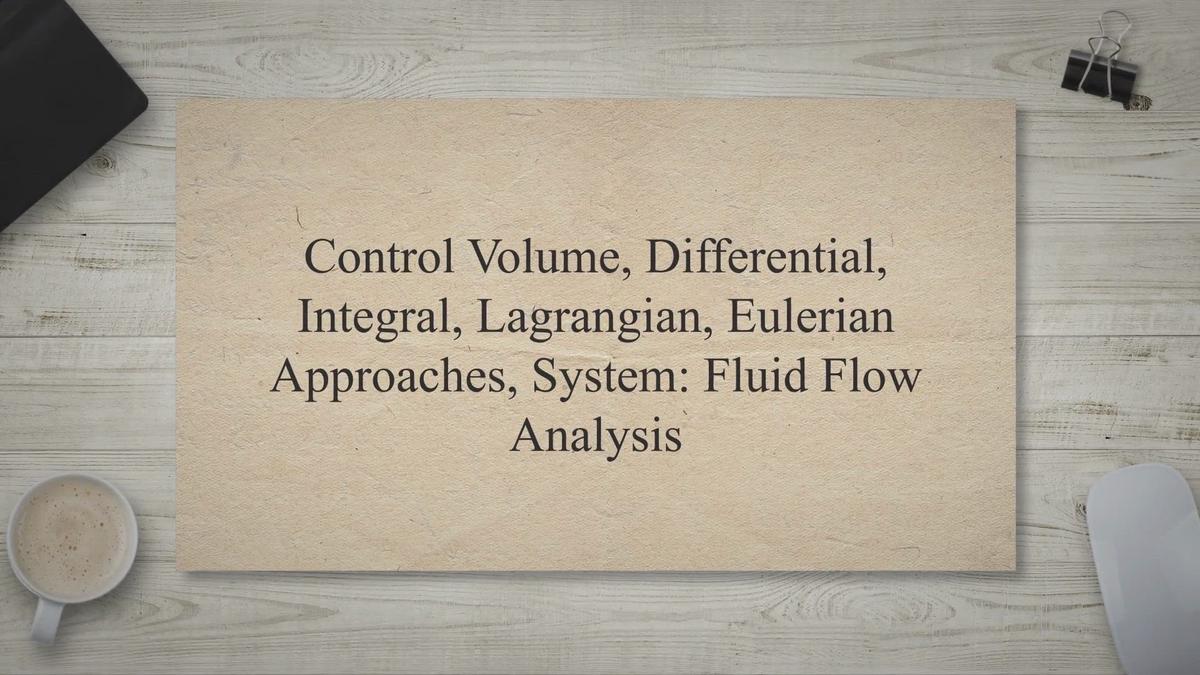 Control Volume, Differential, Integral, Lagrangian, Eulerian Approaches, System: Fluid Flow Analysis